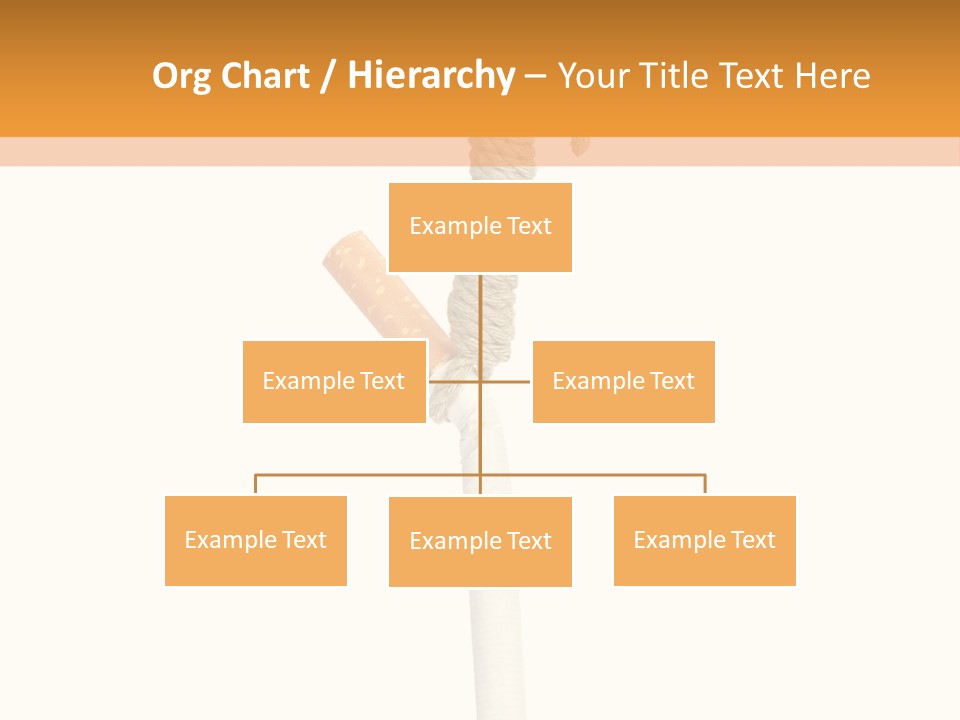 Org Chart / Hierarchy – Your Title Text Here

Example Text

Example Text

Example Text

Example Text

Example Text

Example Text